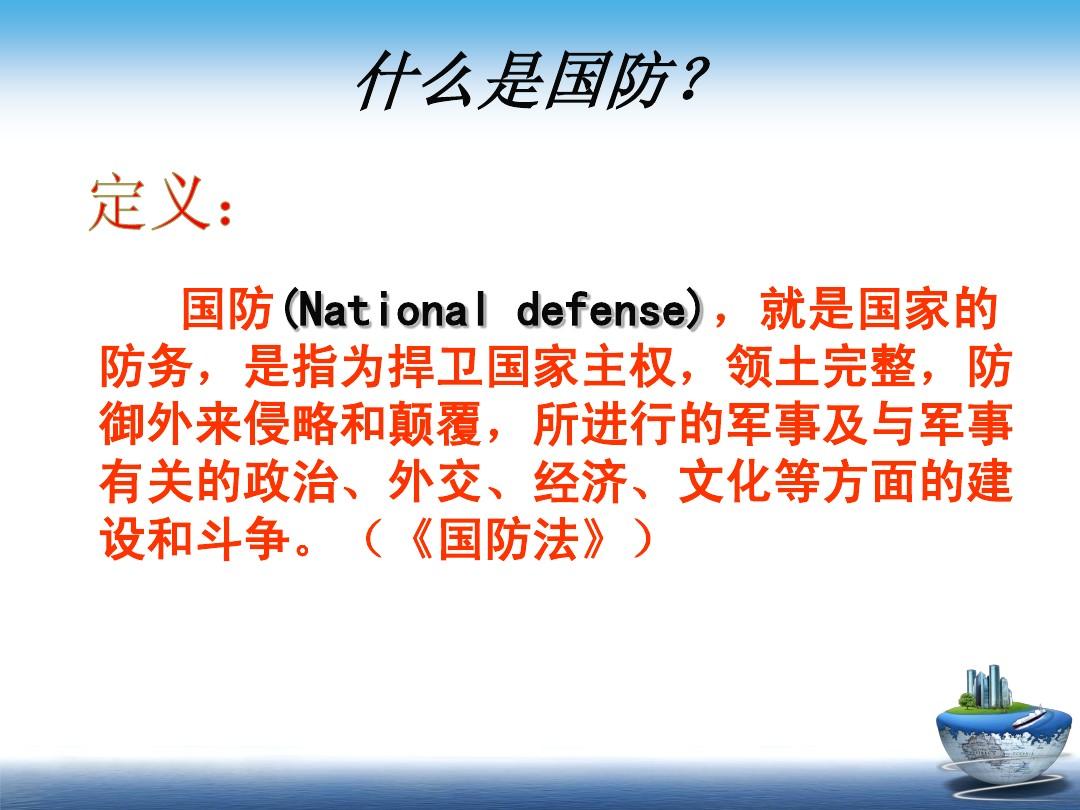 什么是国防？

定义：

国防(National defense)，就是国家的防务，是指为捍卫国家主权，领土完整，防御外来侵略和颠覆，所进行的军事及与军事有关的政治、外交、经济、文化等方面的建设和斗争。（《国防法》）